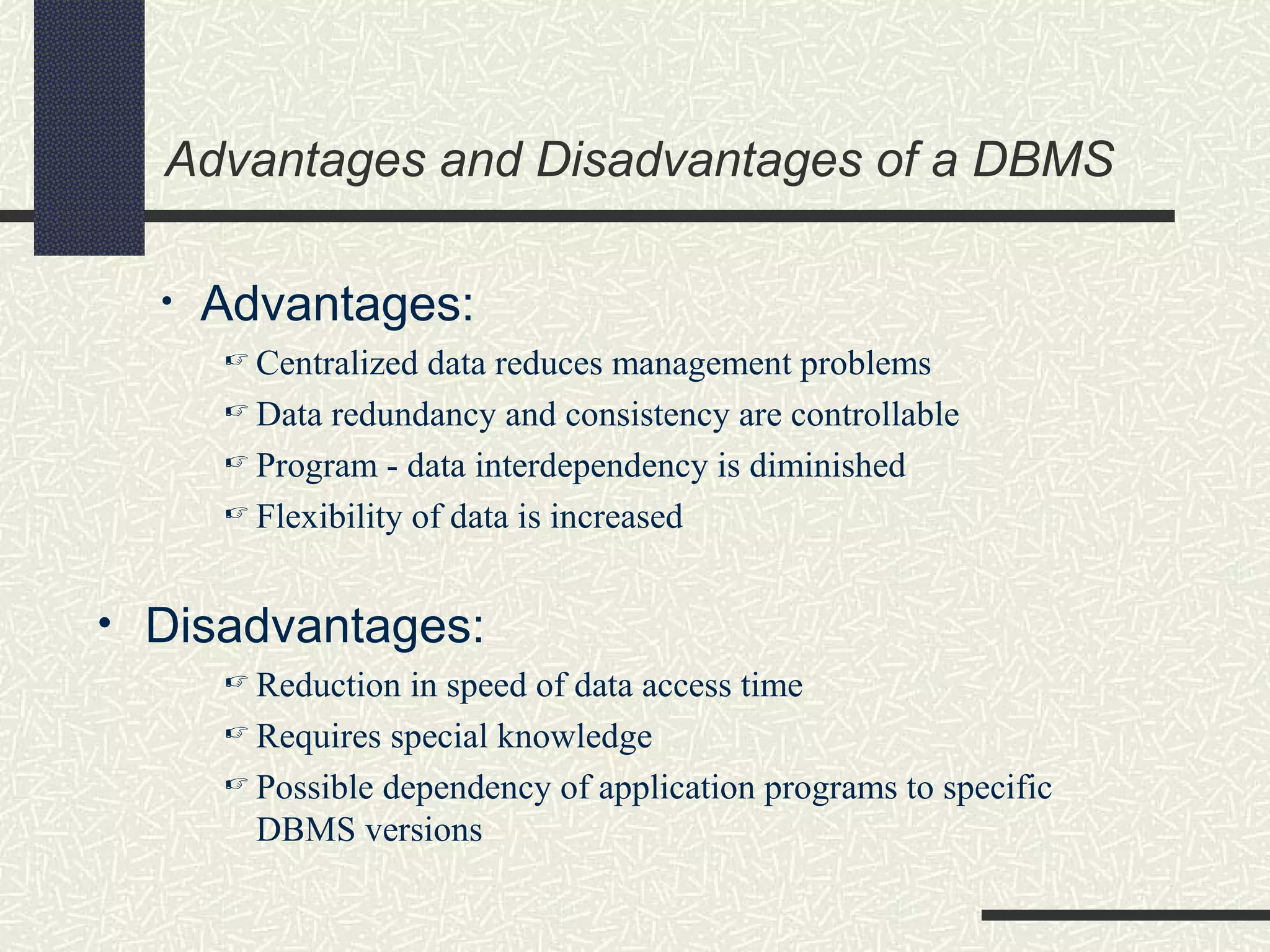 Advantages and Disadvantages of a DBMS

• Advantages:

☞ Centralized data reduces management problems
☞ Data redundancy and consistency are controllable
☞ Program - data interdependency is diminished
☞ Flexibility of data is increased

• Disadvantages:

☞ Reduction in speed of data access time
☞ Requires special knowledge
☞ Possible dependency of application programs to specific DBMS versions